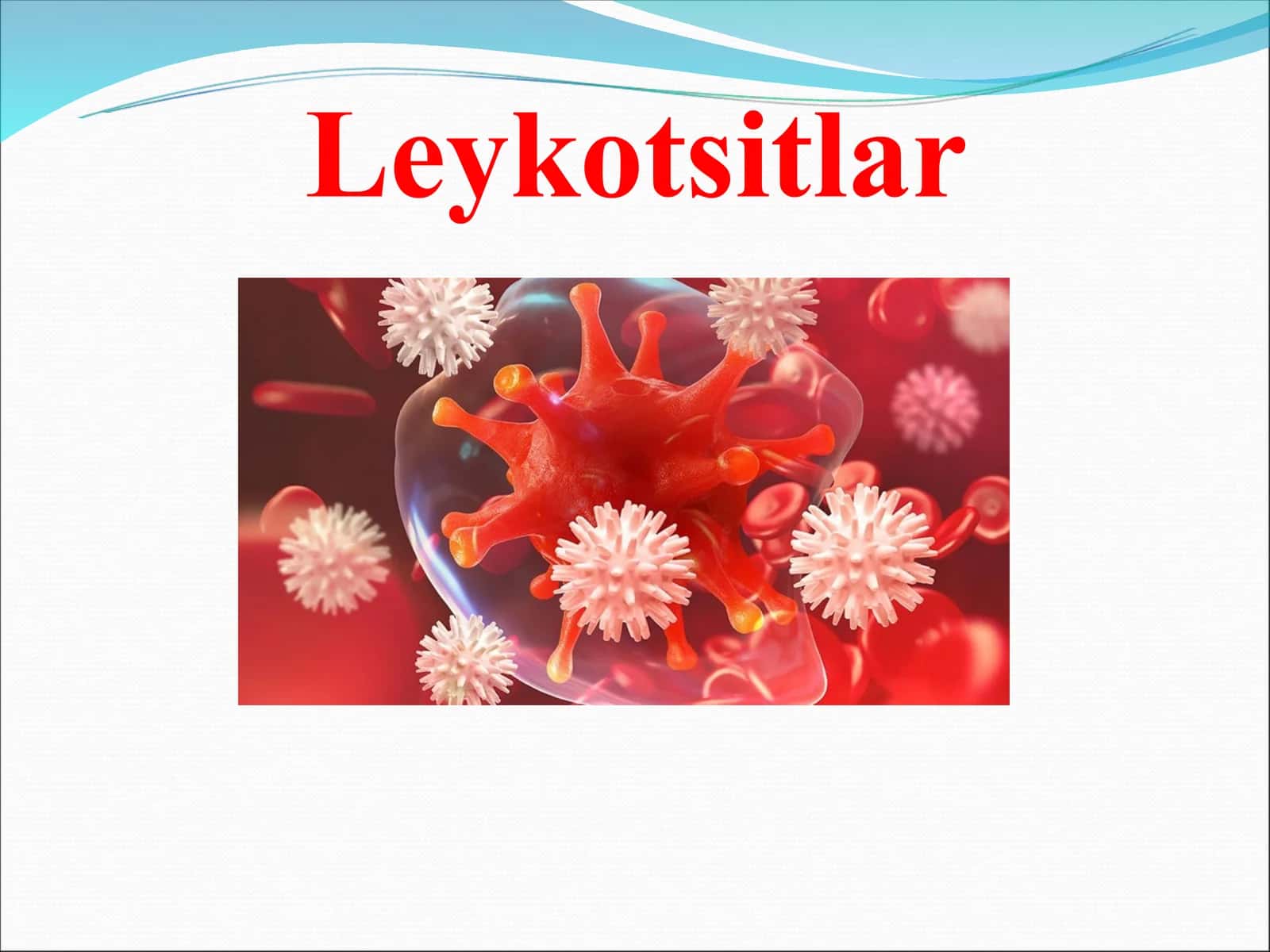 Leykotsitlar